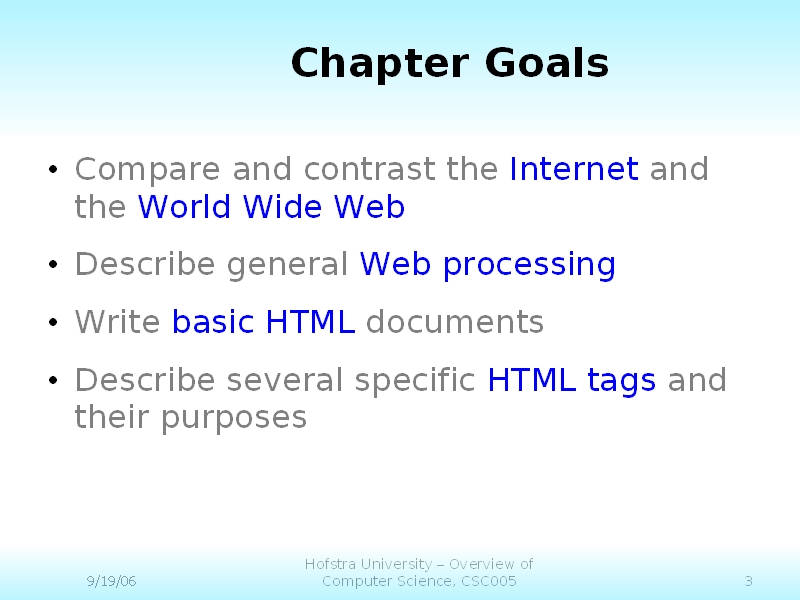 Chapter Goals

• Compare and contrast the Internet and the World Wide Web

• Describe general Web processing

• Write basic HTML documents

• Describe several specific HTML tags and their purposes

9/19/06

Hofstra University – Overview of Computer Science, CSC005

3